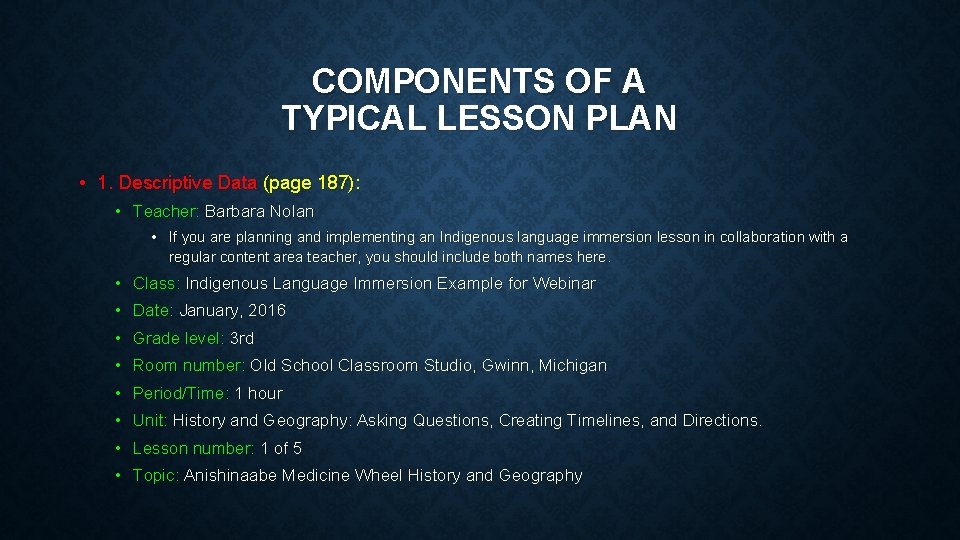 COMPONENTS OF A TYPICAL LESSON PLAN

• 1. Descriptive Data (page 187):

• Teacher: Barbara Nolan

• If you are planning and implementing an Indigenous language immersion lesson in collaboration with a regular content area teacher, you should include both names here.

• Class: Indigenous Language Immersion Example for Webinar

• Date: January, 2016

• Grade level: 3rd

• Room number: Old School Classroom Studio, Gwinn, Michigan

• Period/Time: 1 hour

• Unit: History and Geography: Asking Questions, Creating Timelines, and Directions.

• Lesson number: 1 of 5

• Topic: Anishinaabe Medicine Wheel History and Geography